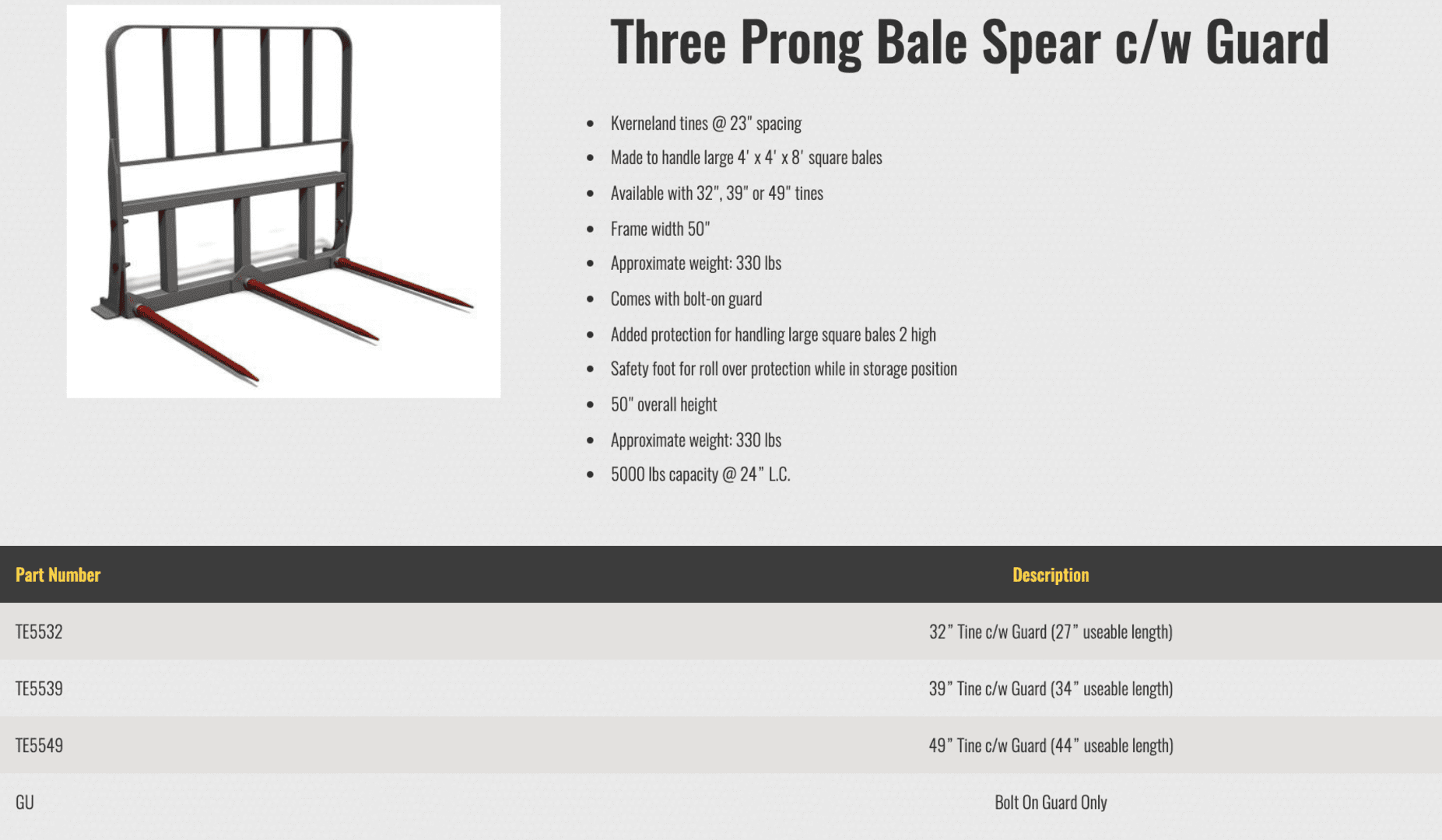 Three Prong Bale Spear c/w Guard

- Kverneland tines @ 23" spacing
- Made to handle large 4' x 4' x 8' square bales
- Available with 32", 39" or 49" tines
- Frame width 50"
- Approximate weight: 330 lbs
- Comes with bolt-on guard
- Added protection for handling large square bales 2 high
- Safety foot for roll over protection while in storage position
- 50" overall height
- Approximate weight: 330 lbs
- 5000 lbs capacity @ 24" L.C.

| Part Number | Description |
|---|---|
| TE5532 | 32" Tine c/w Guard (27" useable length) |
| TE5539 | 39" Tine c/w Guard (34" useable length) |
| TE5549 | 49" Tine c/w Guard (44" useable length) |
| GU | Bolt On Guard Only |